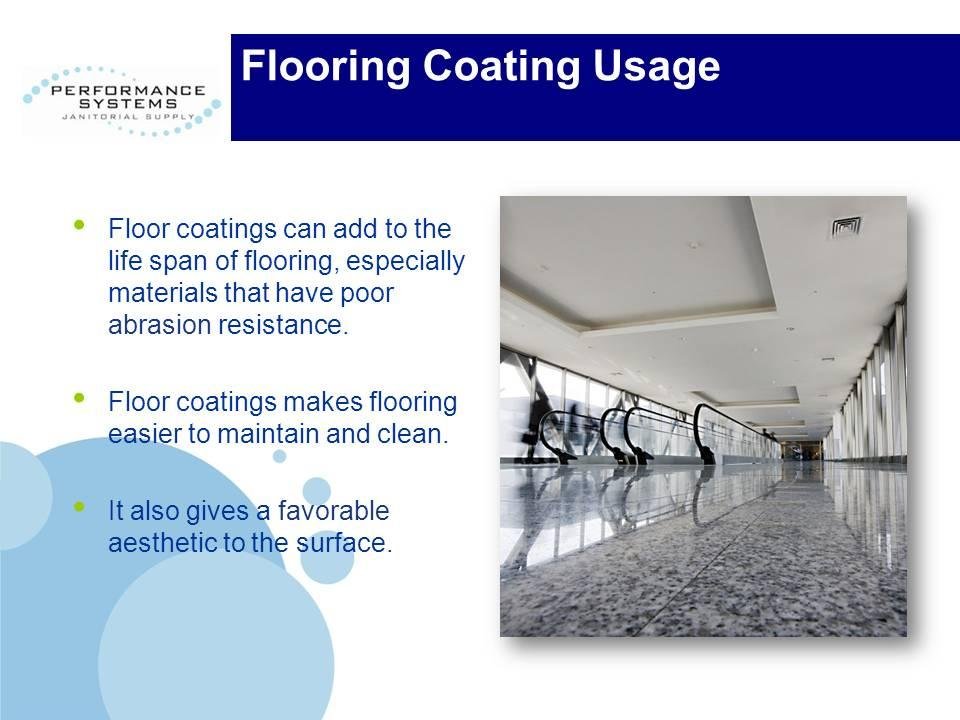 PERFORMANCE SYSTEMS JANITORIAL SUPPLY

Flooring Coating Usage

• Floor coatings can add to the life span of flooring, especially materials that have poor abrasion resistance.

• Floor coatings makes flooring easier to maintain and clean.

• It also gives a favorable aesthetic to the surface.